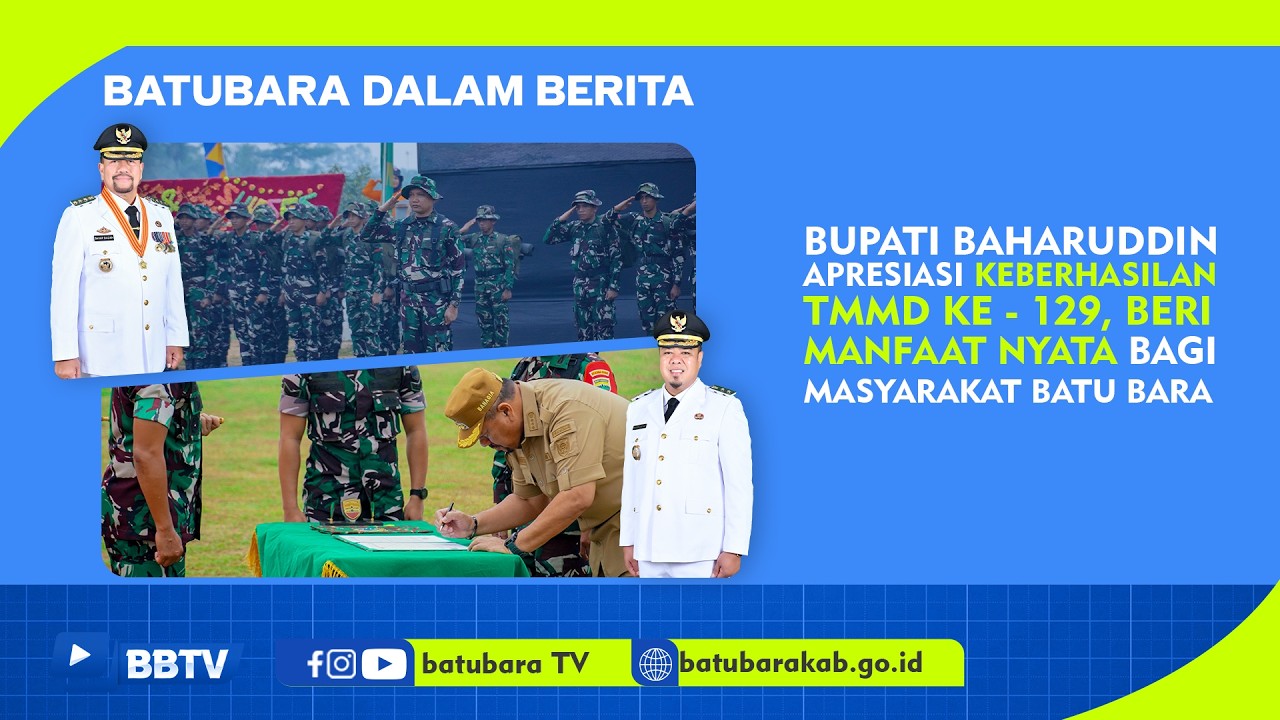 BATUBARA DALAM BERITA

BUPATI BAHARUDDIN APRESIASI KEBERHASILAN TMMD KE - 129, BERI MANFAAT NYATA BAGI MASYARAKAT BATU BARA

BBTV

batubara TV

batubarakab.go.id